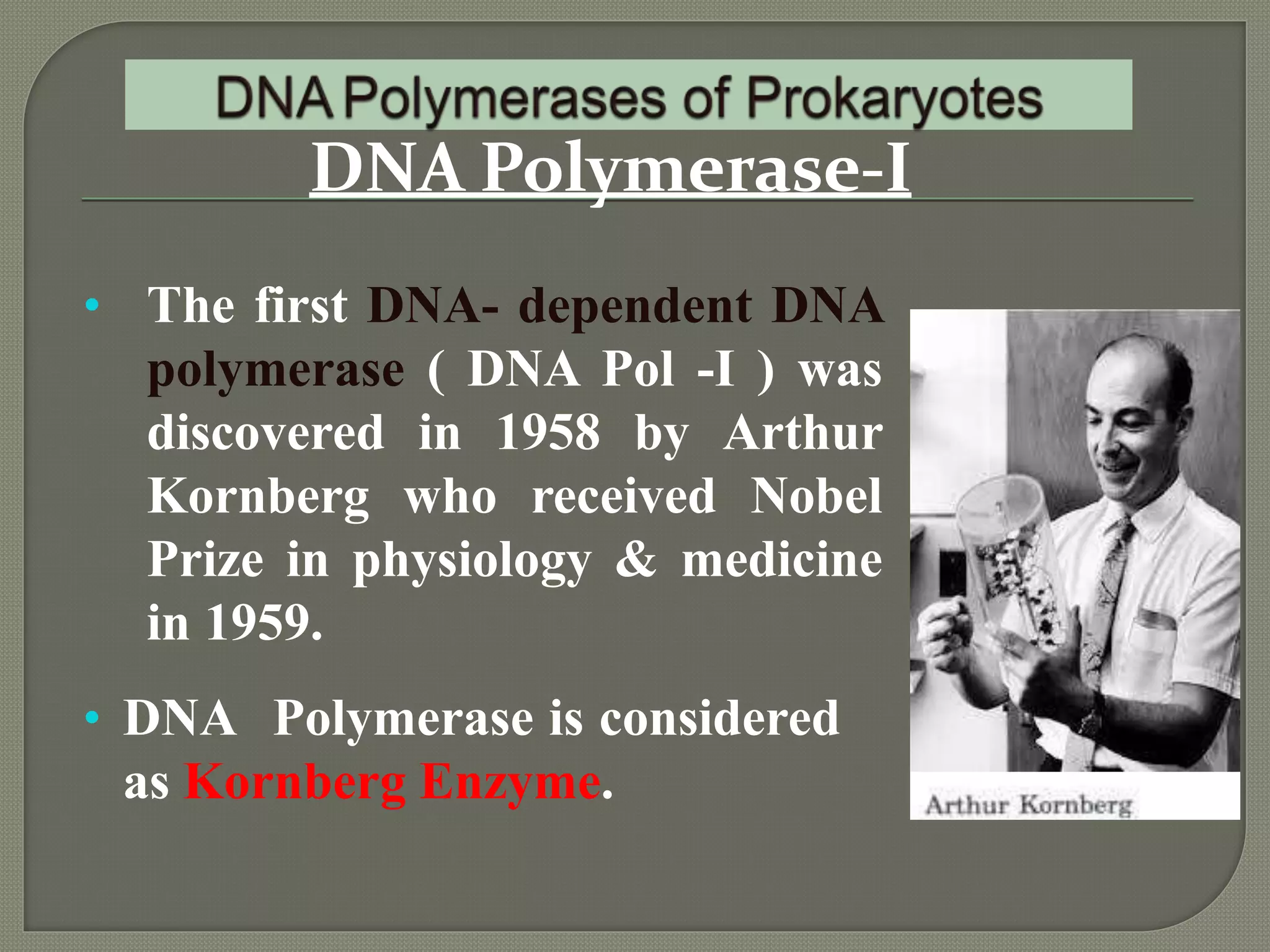 DNA Polymerases of Prokaryotes

DNA Polymerase-I

• The first DNA- dependent DNA polymerase ( DNA Pol -I ) was discovered in 1958 by Arthur Kornberg who received Nobel Prize in physiology & medicine in 1959.

• DNA Polymerase is considered as Kornberg Enzyme.

Arthur Kornberg